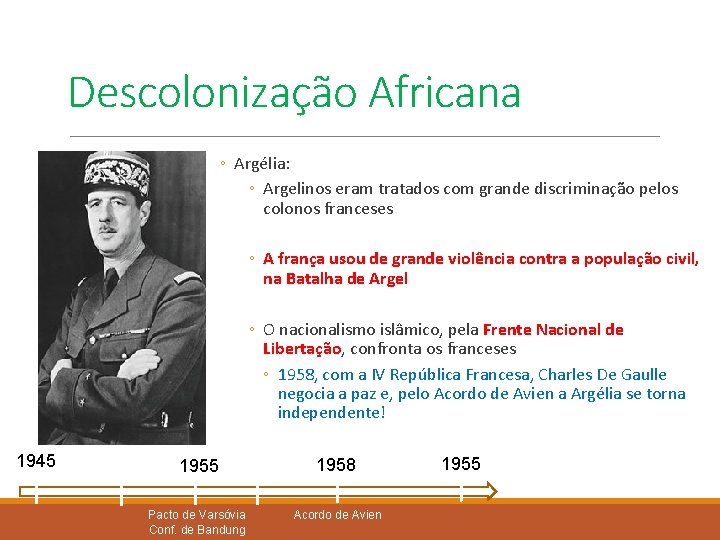 Descolonização Africana

◦ Argélia:
◦ Argelinos eram tratados com grande discriminação pelos colonos franceses

◦ A frança usou de grande violência contra a população civil, na Batalha de Argel

◦ O nacionalismo islâmico, pela Frente Nacional de Libertação, confronta os franceses
◦ 1958, com a IV República Francesa, Charles De Gaulle negocia a paz e, pelo Acordo de Avien a Argélia se torna independente!

1945
1955
1958
1955

Pacto de Varsóvia
Conf. de Bandung
Acordo de Avien